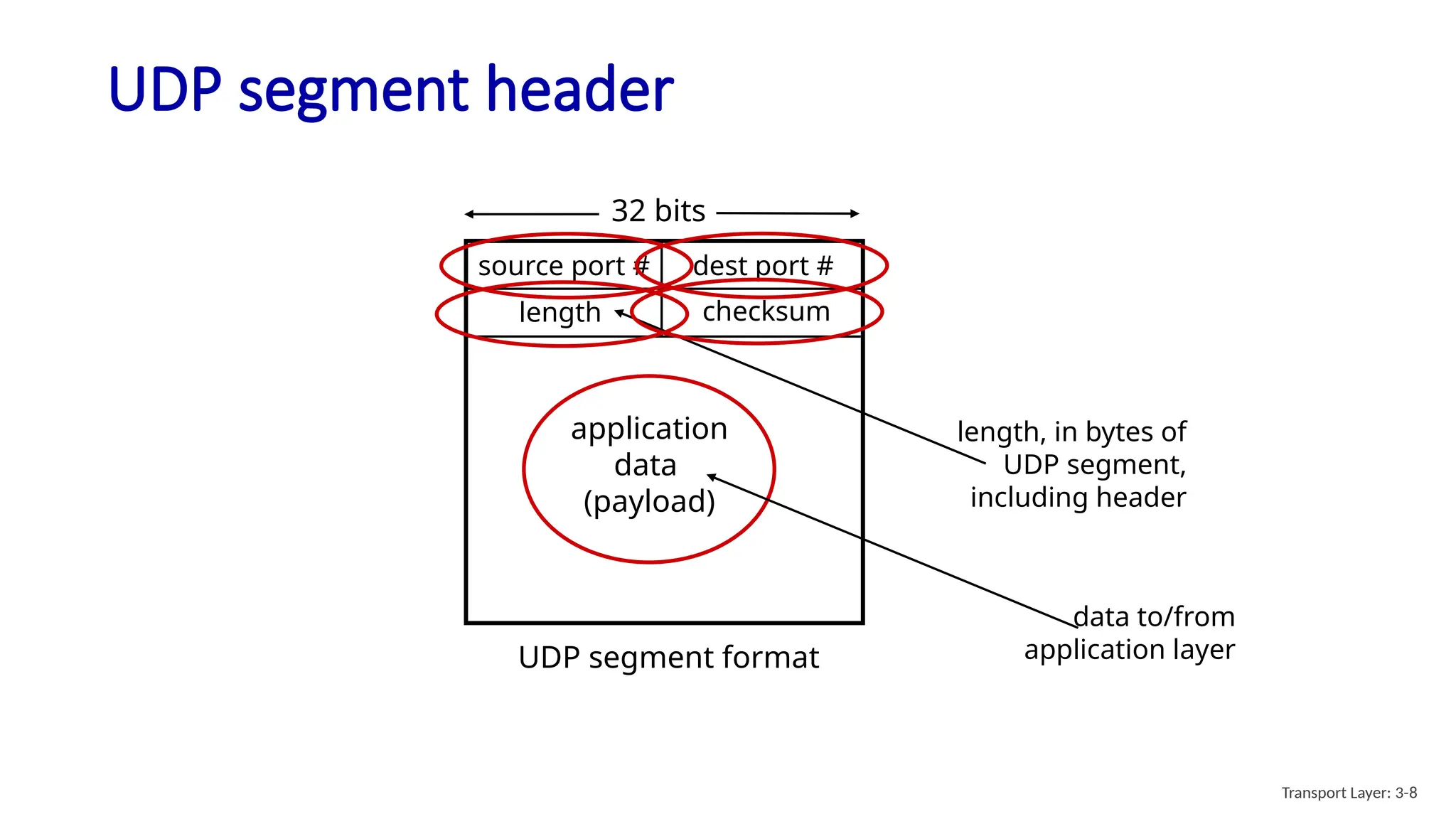 UDP segment header

32 bits

source port #
dest port #
length
checksum

application data (payload)

UDP segment format

length, in bytes of UDP segment, including header

data to/from application layer

Transport Layer: 3-8